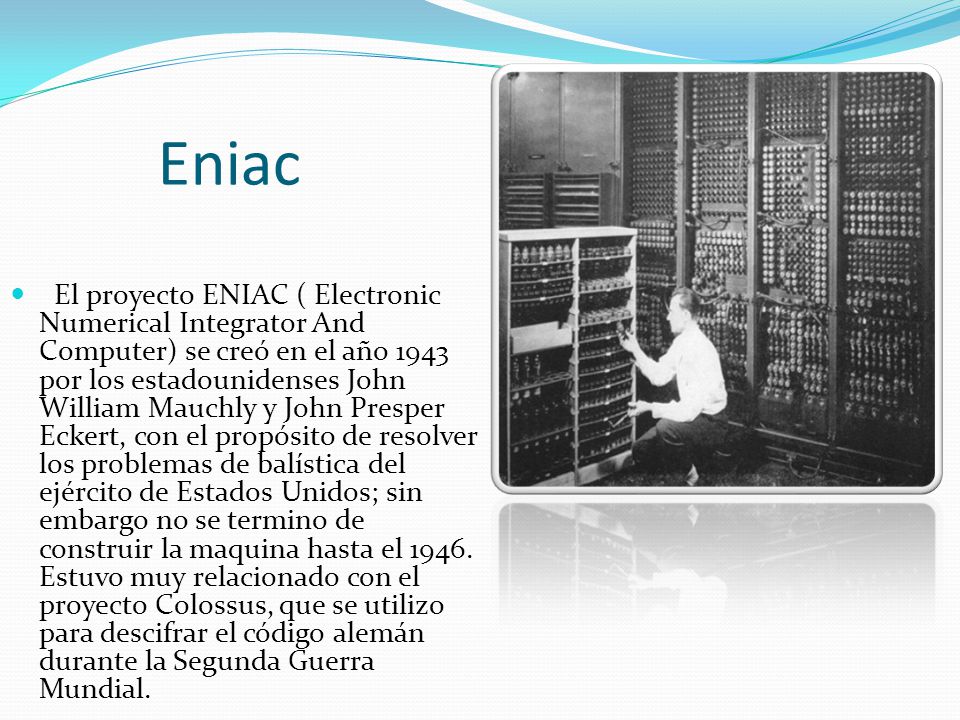 Eniac

El proyecto ENIAC ( Electronic Numerical Integrator And Computer) se creó en el año 1943 por los estadounidenses John William Mauchly y John Presper Eckert, con el propósito de resolver los problemas de balística del ejército de Estados Unidos; sin embargo no se termino de construir la maquina hasta el 1946. Estuvo muy relacionado con el proyecto Colossus, que se utilizo para descifrar el código alemán durante la Segunda Guerra Mundial.